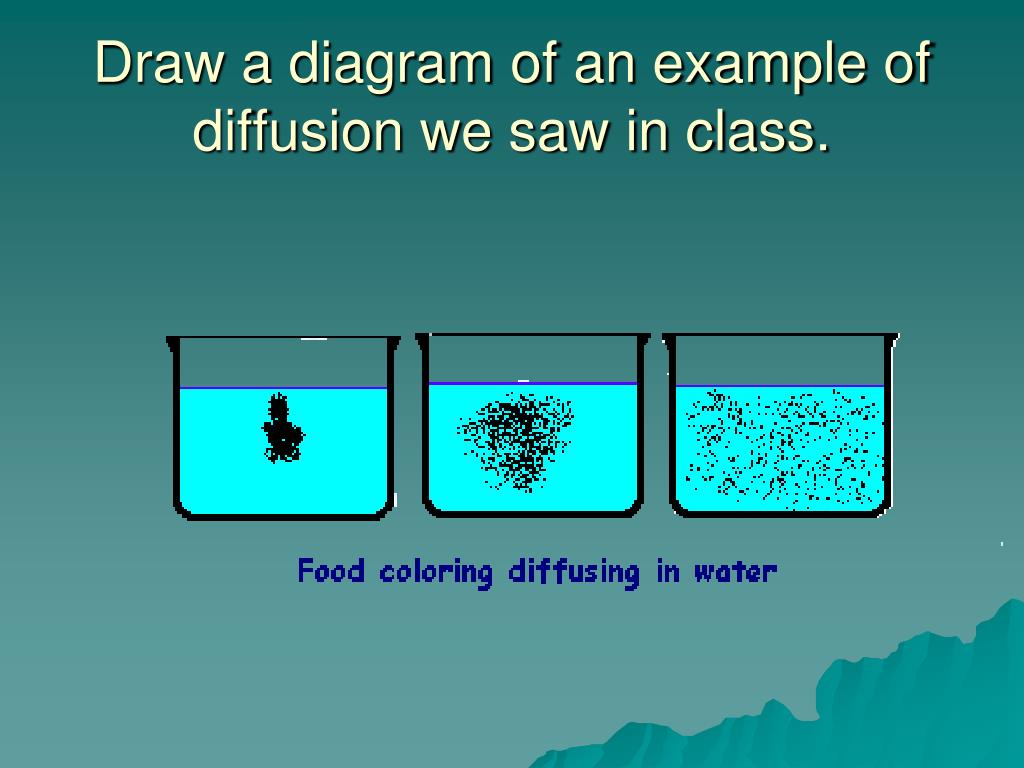 Draw a diagram of an example of diffusion we saw in class.

Food coloring diffusing in water